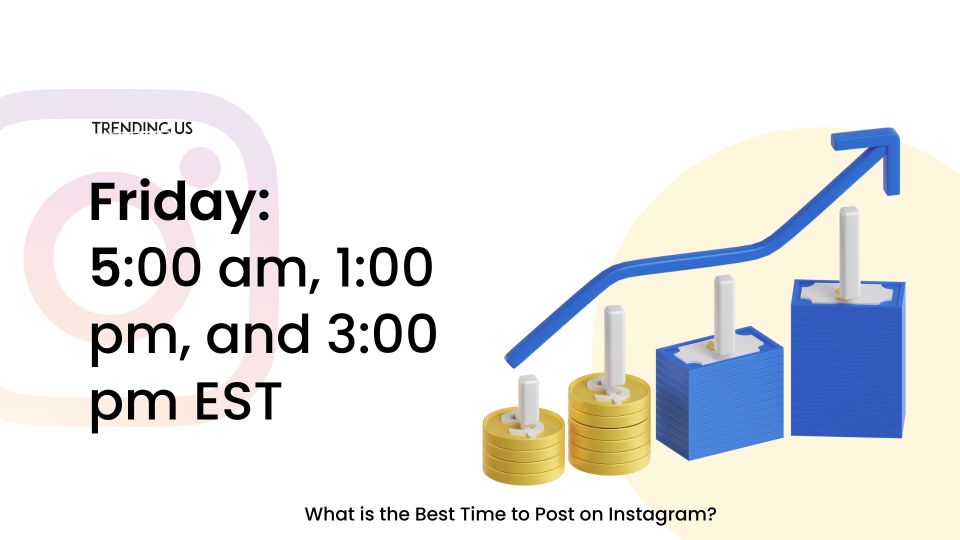 TRENDING US

Friday:
5:00 am, 1:00 pm, and 3:00 pm EST

What is the Best Time to Post on Instagram?